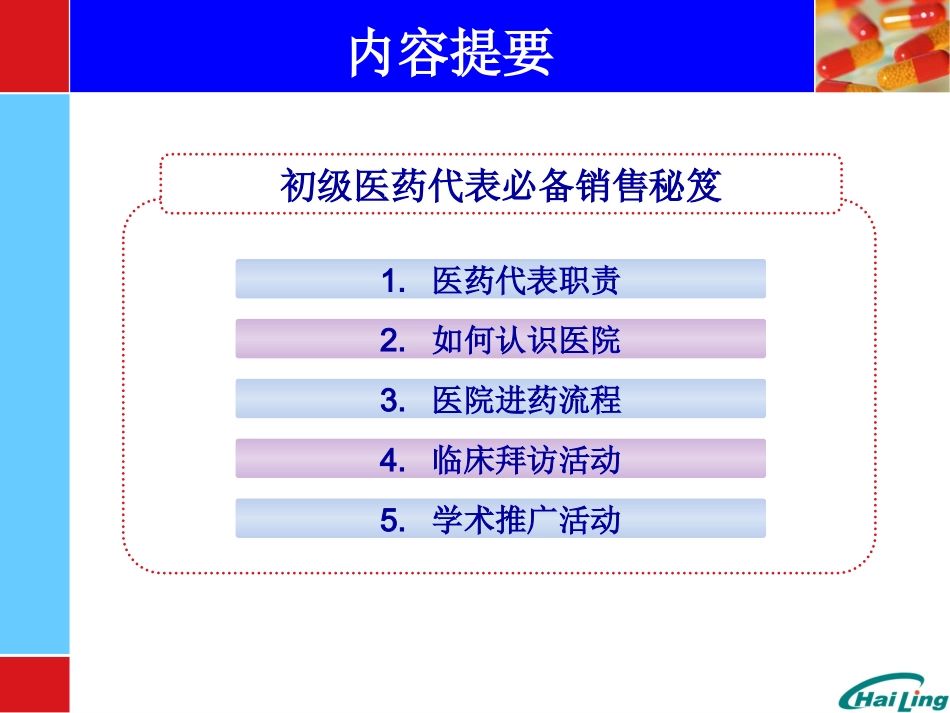 内容提要

初级医药代表必备销售秘笈

1. 医药代表职责

2. 如何认识医院

3. 医院进药流程

4. 临床拜访活动

5. 学术推广活动

HaiLing